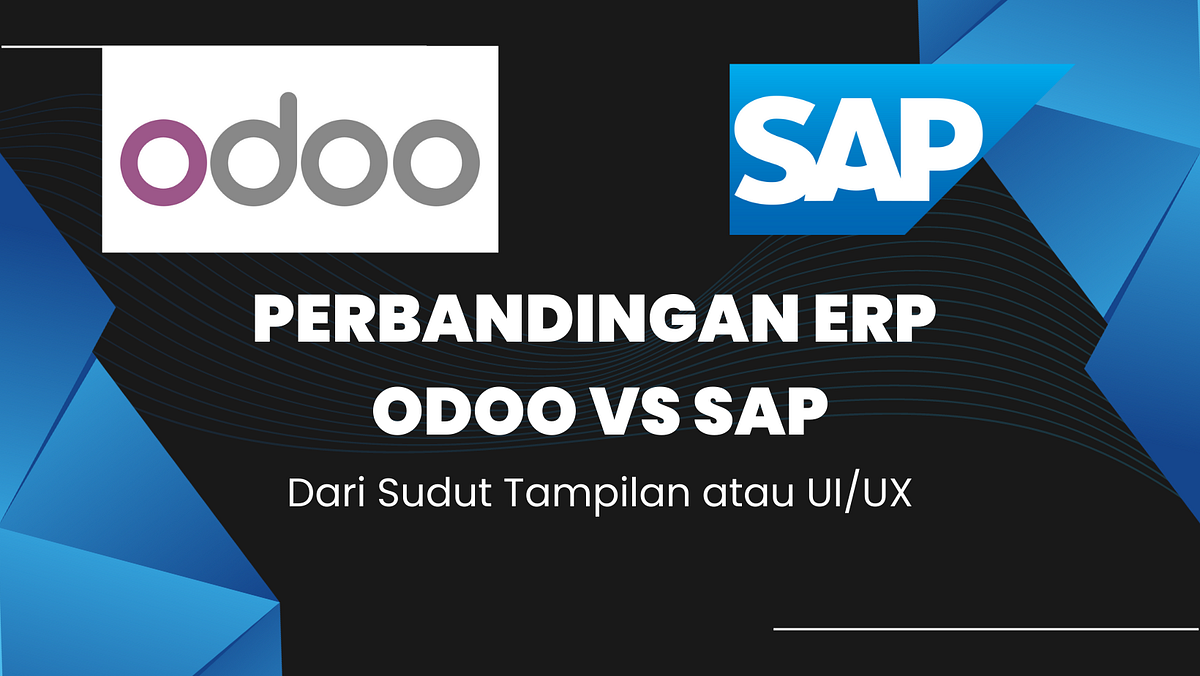 odoo

SAP

PERBANDINGAN ERP
ODOO VS SAP

Dari Sudut Tampilan atau UI/UX